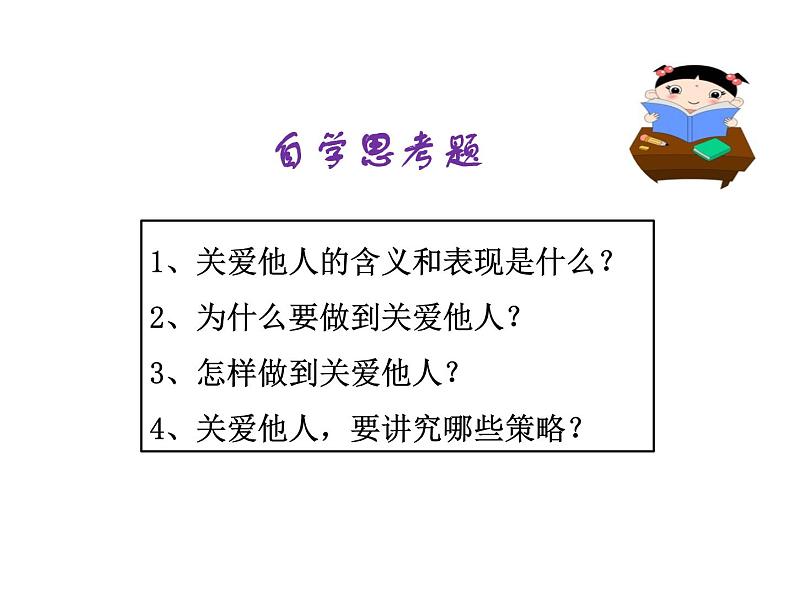 自学思考题

1、关爱他人的含义和表现是什么？

2、为什么要做到关爱他人？

3、怎样做到关爱他人？

4、关爱他人，要讲究哪些策略？